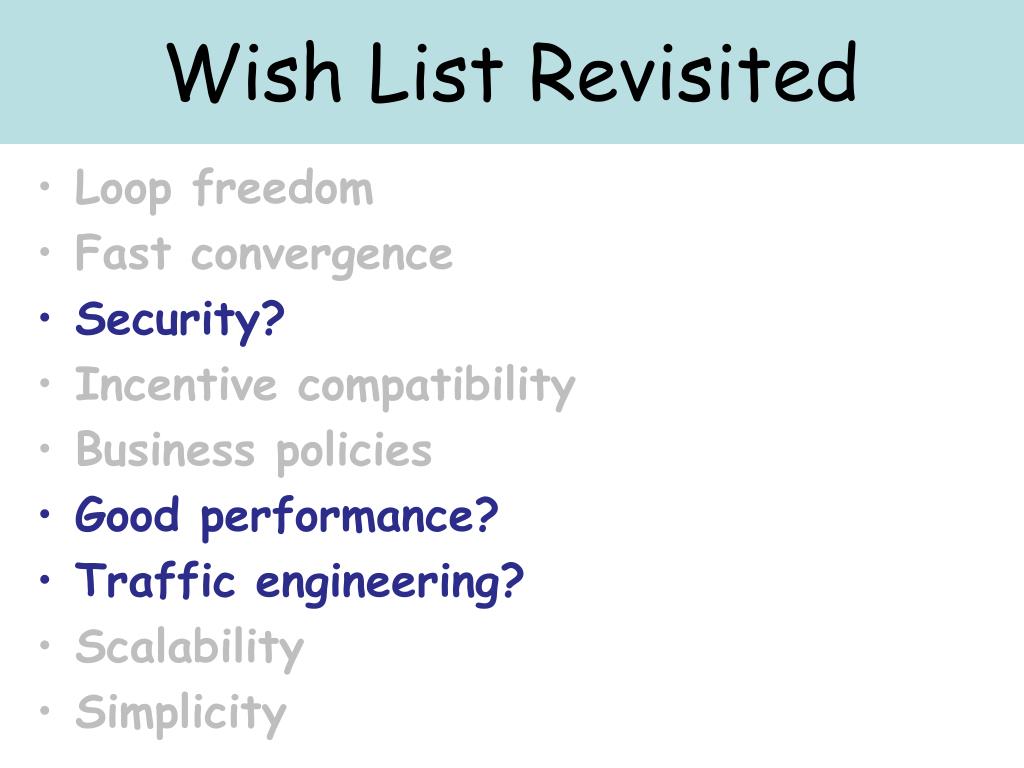 Wish List Revisited

• Loop freedom
• Fast convergence
• Security?
• Incentive compatibility
• Business policies
• Good performance?
• Traffic engineering?
• Scalability
• Simplicity